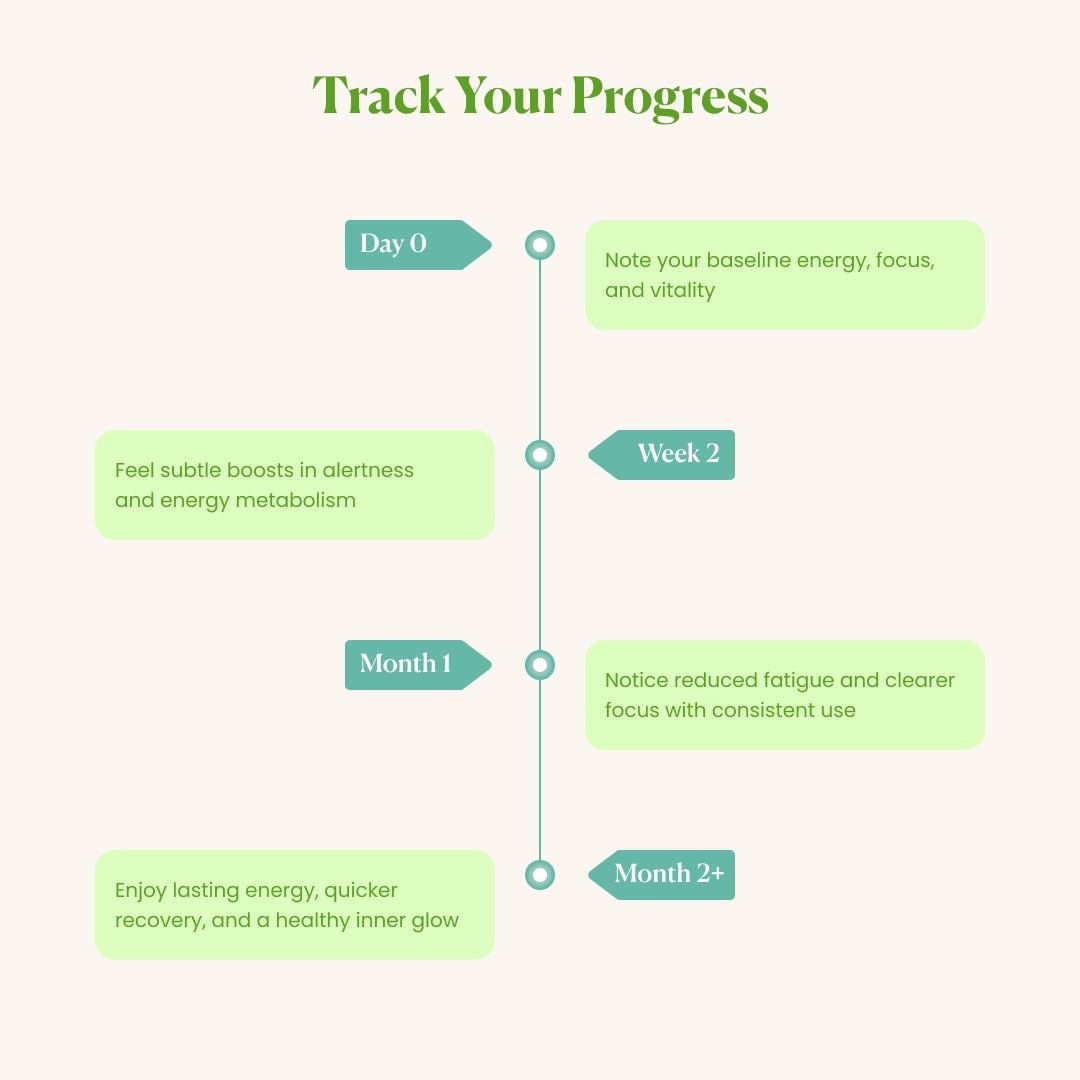 Track Your Progress

Day 0

Note your baseline energy, focus, and vitality

Week 2

Feel subtle boosts in alertness and energy metabolism

Month 1

Notice reduced fatigue and clearer focus with consistent use

Month 2+

Enjoy lasting energy, quicker recovery, and a healthy inner glow